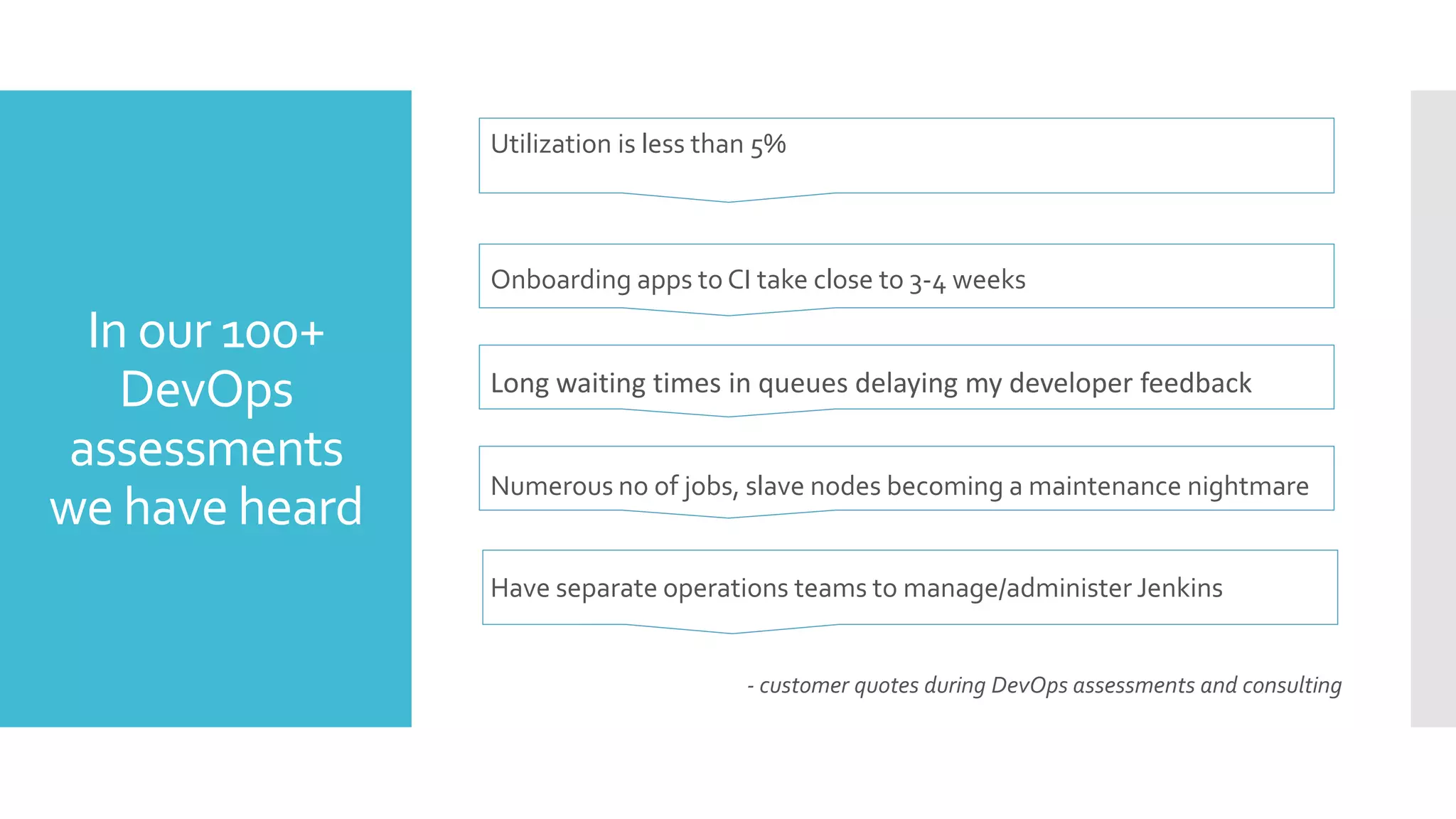 In our 100+ DevOps assessments we have heard

Utilization is less than 5%

Onboarding apps to CI take close to 3-4 weeks

Long waiting times in queues delaying my developer feedback

Numerous no of jobs, slave nodes becoming a maintenance nightmare

Have separate operations teams to manage/administer Jenkins

- customer quotes during DevOps assessments and consulting